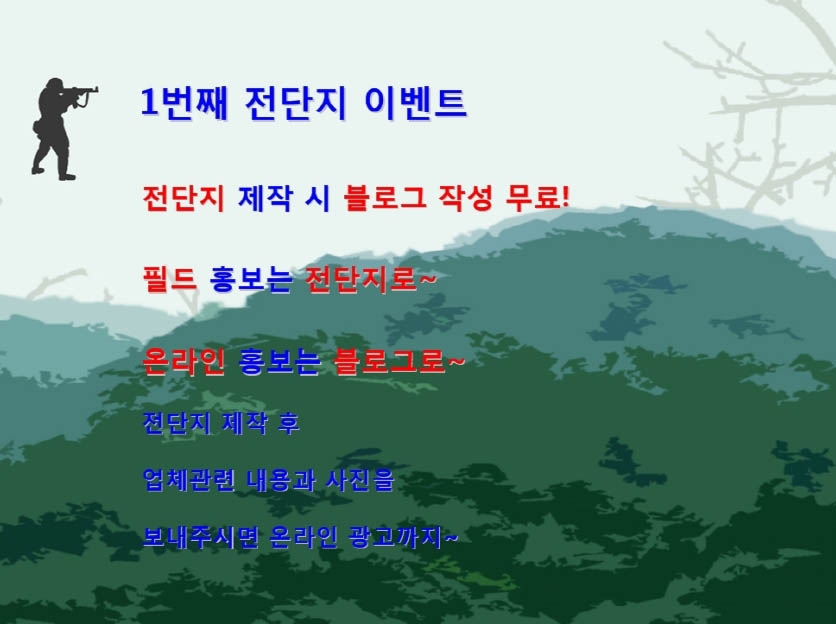 1번째 전단지 이벤트

전단지 제작 시 블로그 작성 무료!

필드 홍보는 전단지로~

온라인 홍보는 블로그로~

전단지 제작 후

업체관련 내용과 사진을

보내주시면 온라인 광고까지~